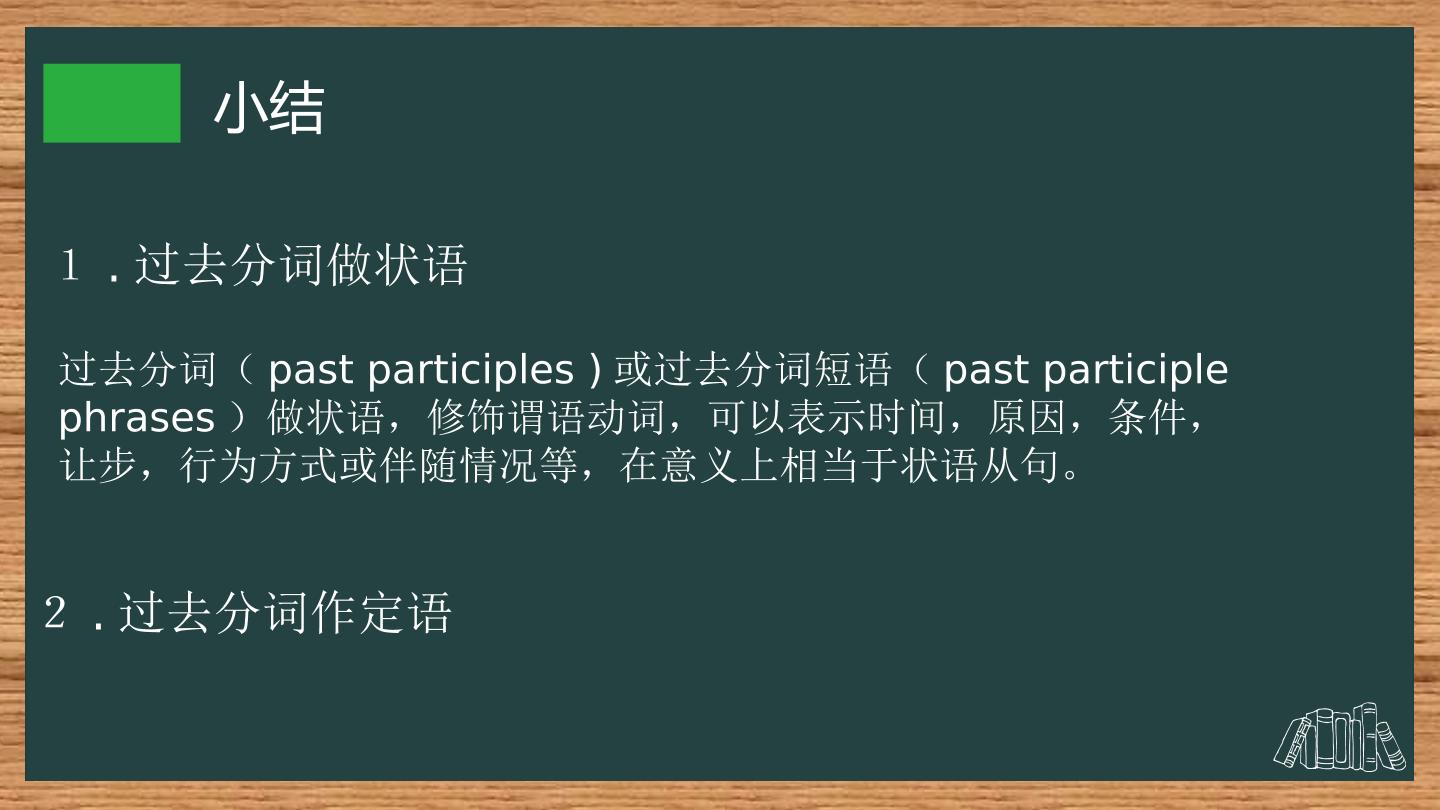 小结

１．过去分词做状语

过去分词（ past participles ) 或过去分词短语（ past participle phrases ）做状语，修饰谓语动词，可以表示时间，原因，条件，让步，行为方式或伴随情况等，在意义上相当于状语从句。

２．过去分词作定语